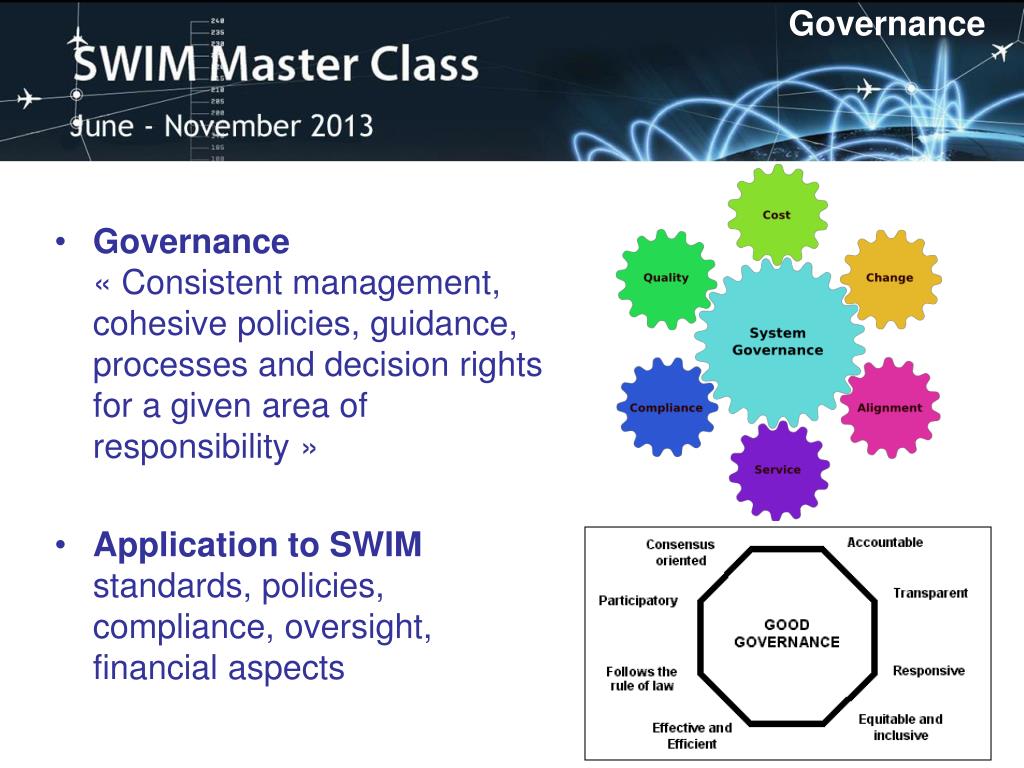 SWIM Master Class
June - November 2013

Governance

• Governance
« Consistent management, cohesive policies, guidance, processes and decision rights for a given area of responsibility »

• Application to SWIM
standards, policies, compliance, oversight, financial aspects

Cost
Quality
Change
System Governance
Compliance
Alignment
Service

Consensus oriented
Accountable
Participatory
Transparent
GOOD GOVERNANCE
Follows the rule of law
Responsive
Effective and Efficient
Equitable and inclusive